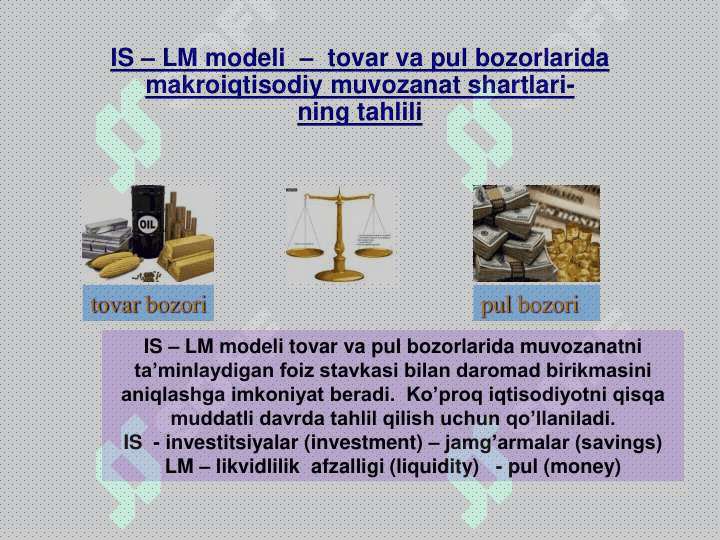 IS – LM modeli – tovar va pul bozorlarida makroiqtisodiy muvozanat shartlarining tahlili

OIL

tovar bozori

pul bozori

IS – LM modeli tovar va pul bozorlarida muvozanatni ta’minlaydigan foiz stavkasi bilan daromad birikmasini aniqlashga imkoniyat beradi. Ko’proq iqtisodiyotni qisqa muddatli davrda tahlil qilish uchun qo’llaniladi.
IS - investitsiyalar (investment) – jamg’armalar (savings)
LM – likvidlilik afzalligi (liquidity) - pul (money)